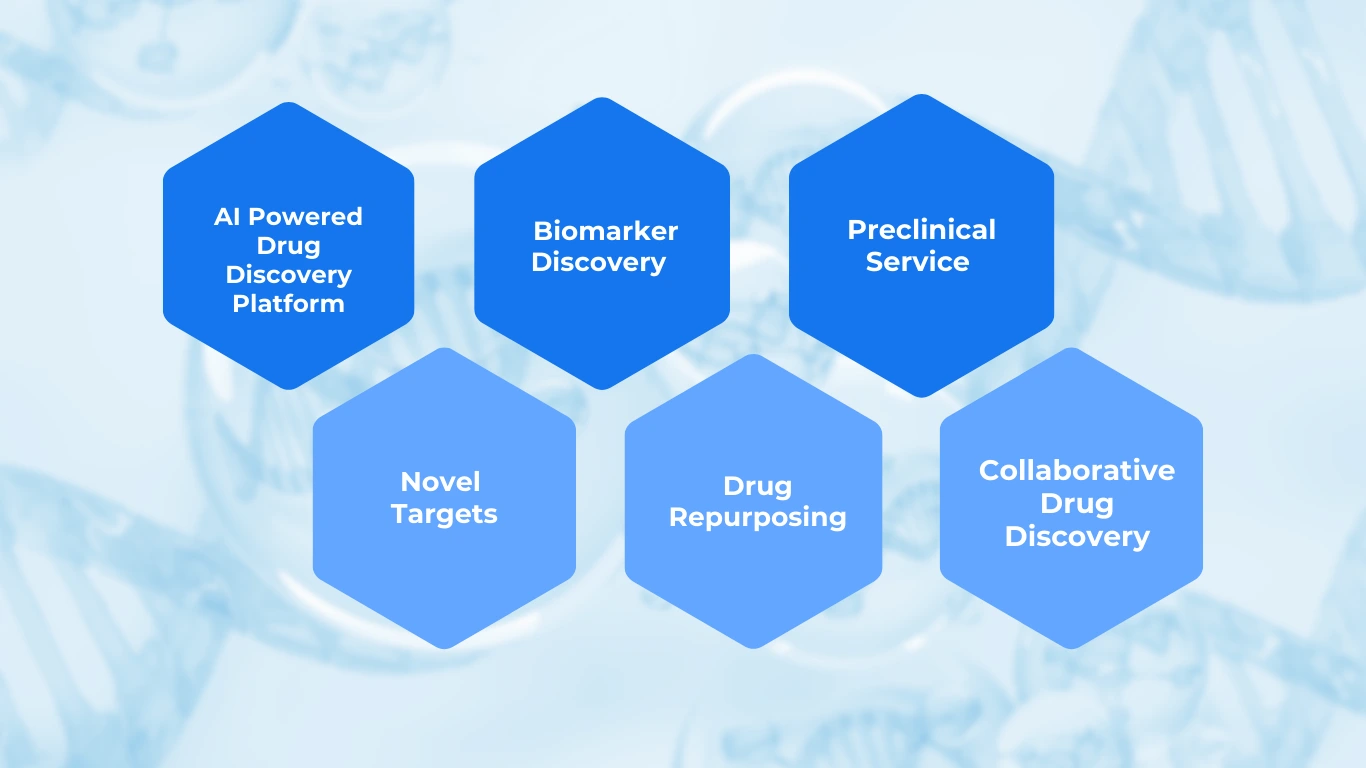 AI Powered Drug Discovery Platform

Biomarker Discovery

Preclinical Service

Novel Targets

Drug Repurposing

Collaborative Drug Discovery